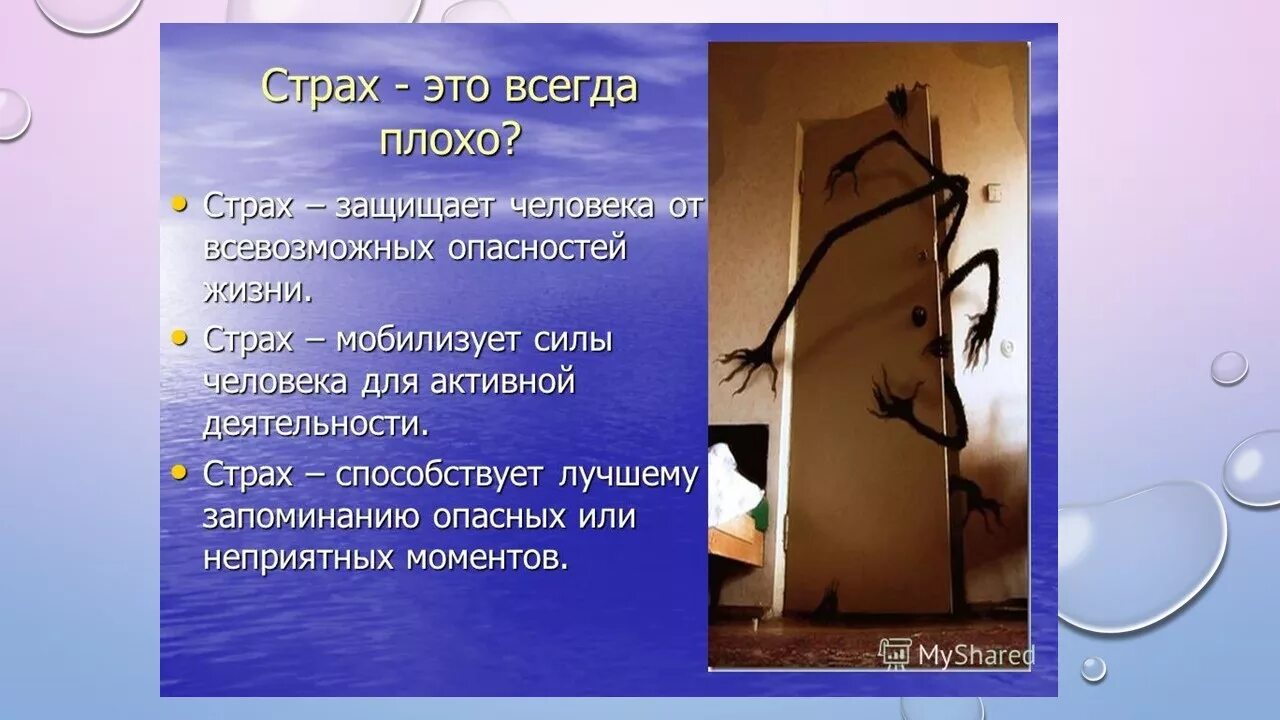 Страх - это всегда плохо?

• Страх – защищает человека от всевозможных опасностей жизни.
• Страх – мобилизует силы человека для активной деятельности.
• Страх – способствует лучшему запоминанию опасных или неприятных моментов.

MyShared